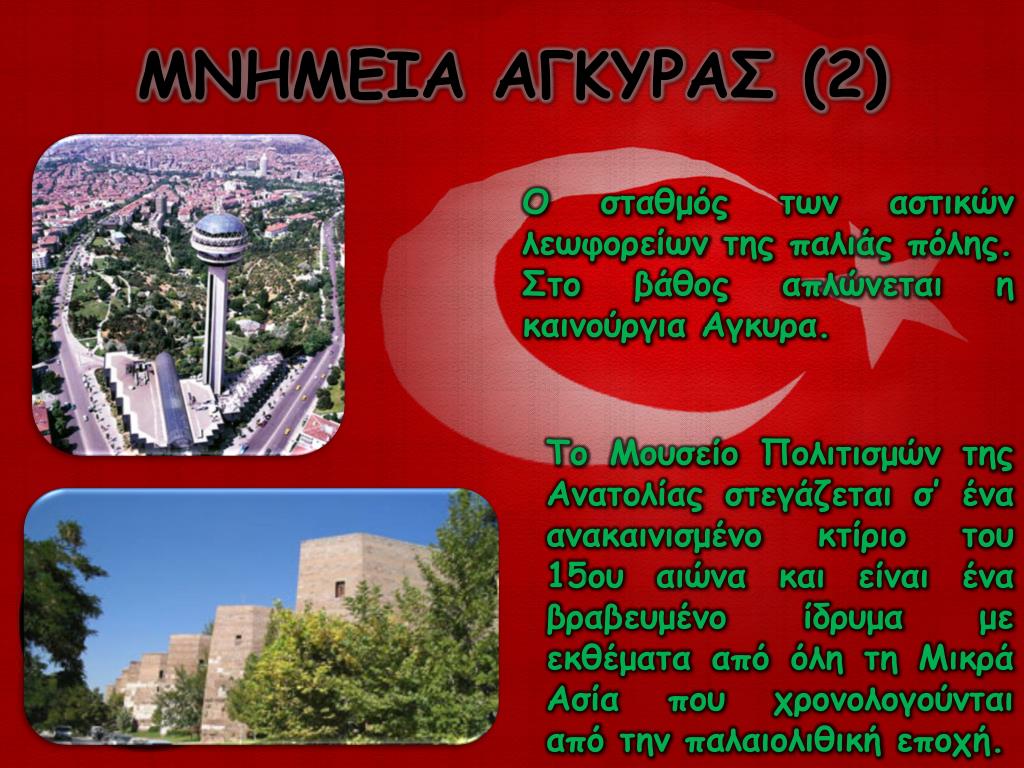 ΜΝΗΜΕΙΑ ΑΓΚΥΡΑΣ (2)

Ο σταθμός των αστικών λεωφορείων της παλιάς πόλης. Στο βάθος απλώνεται η καινούργια Αγκυρα.

Το Μουσείο Πολιτισμών της Ανατολίας στεγάζεται σ’ ένα ανακαινισμένο κτίριο του 15ου αιώνα και είναι ένα βραβευμένο ίδρυμα με εκθέματα από όλη τη Μικρά Ασία που χρονολογούνται από την παλαιολιθική εποχή.